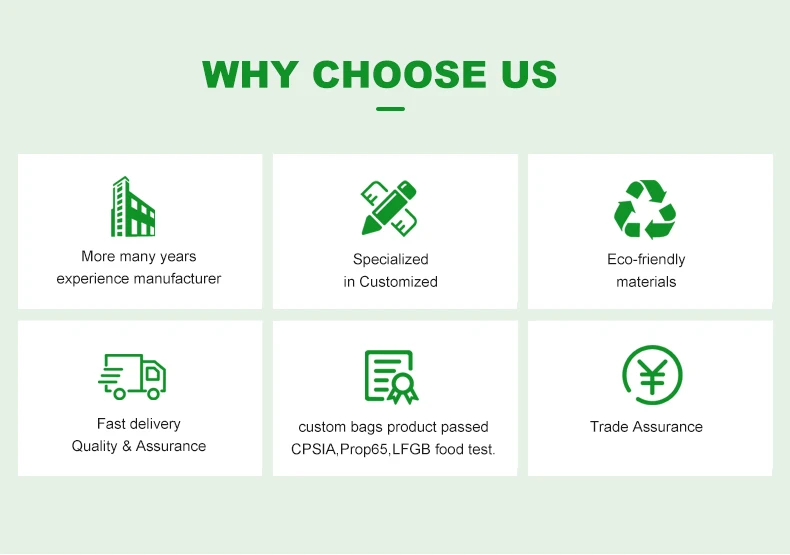 WHY CHOOSE US

More many years experience manufacturer

Specialized in Customized

Eco-friendly materials

Fast delivery Quality & Assurance

custom bags product passed CPSIA,Prop65,LFGB food test.

Trade Assurance